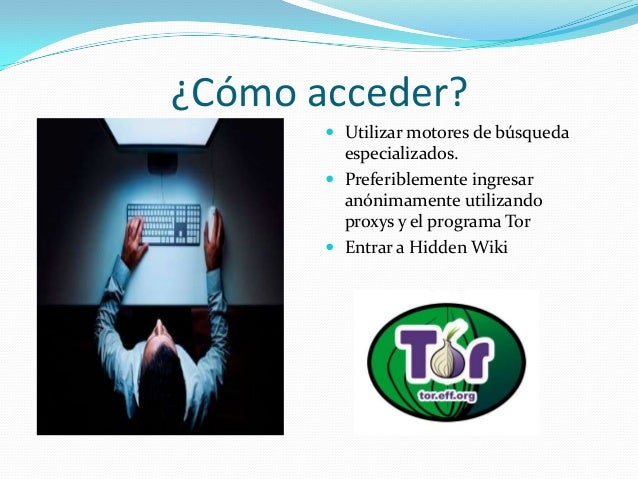 ¿Cómo acceder?

- Utilizar motores de búsqueda especializados.
- Preferiblemente ingresar anónimamente utilizando proxys y el programa Tor
- Entrar a Hidden Wiki

Tor
tor.eff.org